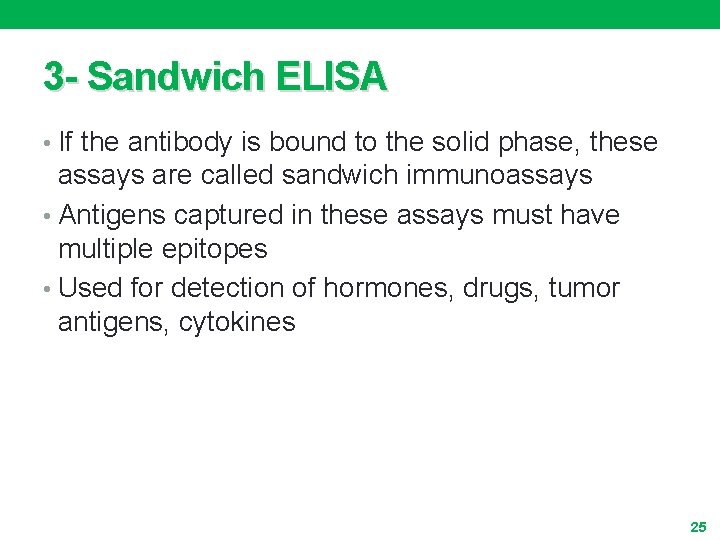 3- Sandwich ELISA

• If the antibody is bound to the solid phase, these assays are called sandwich immunoassays

• Antigens captured in these assays must have multiple epitopes

• Used for detection of hormones, drugs, tumor antigens, cytokines

25